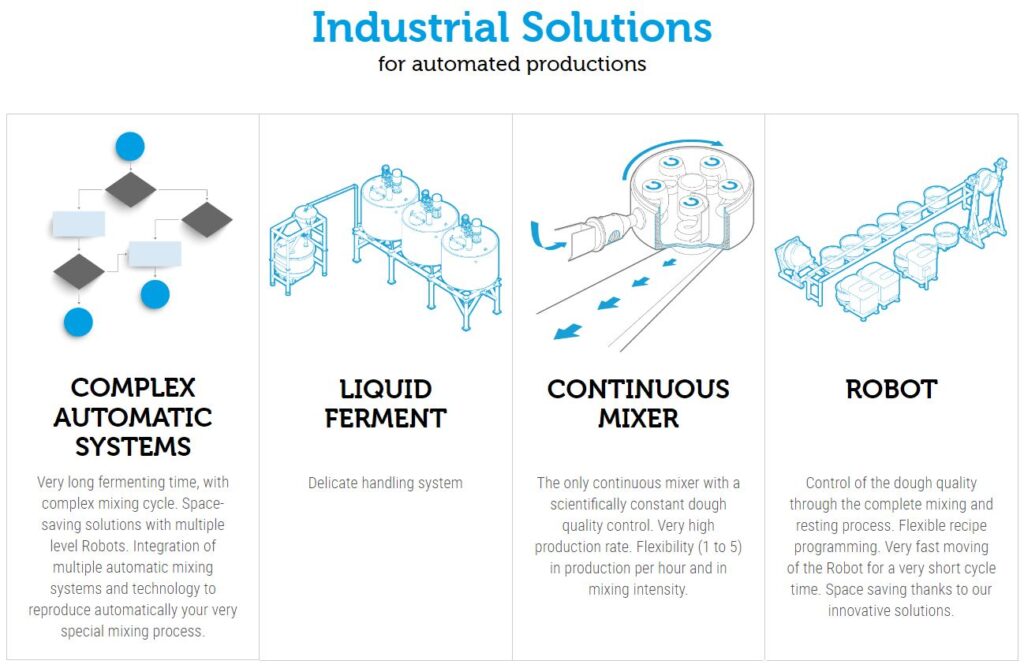 Industrial Solutions
for automated productions

COMPLEX AUTOMATIC SYSTEMS

Very long fermenting time, with complex mixing cycle. Space-saving solutions with multiple level Robots. Integration of multiple automatic mixing systems and technology to reproduce automatically your very special mixing process.

LIQUID FERMENT

Delicate handling system

CONTINUOUS MIXER

The only continuous mixer with a scientifically constant dough quality control. Very high production rate. Flexibility (1 to 5) in production per hour and in mixing intensity.

ROBOT

Control of the dough quality through the complete mixing and resting process. Flexible recipe programming. Very fast moving of the Robot for a very short cycle time. Space saving thanks to our innovative solutions.